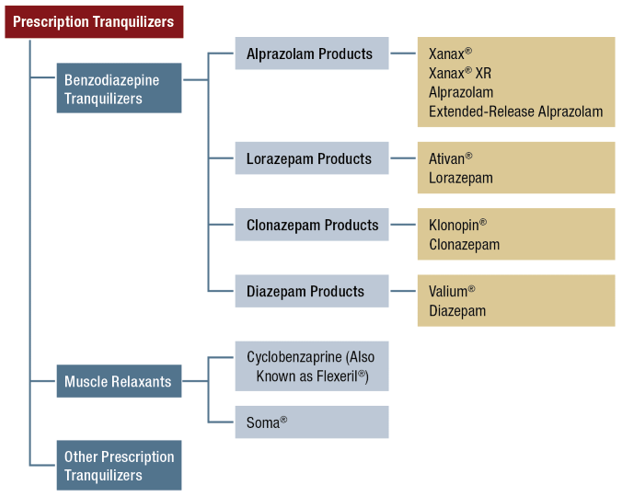 Prescription Tranquilizers

Benzodiazepine Tranquilizers

Alprazolam Products

Xanax®
Xanax® XR
Alprazolam
Extended-Release Alprazolam

Lorazepam Products

Ativan®
Lorazepam

Clonazepam Products

Klonopin®
Clonazepam

Diazepam Products

Valium®
Diazepam

Muscle Relaxants

Cyclobenzaprine (Also Known as Flexeril®)

Soma®

Other Prescription Tranquilizers